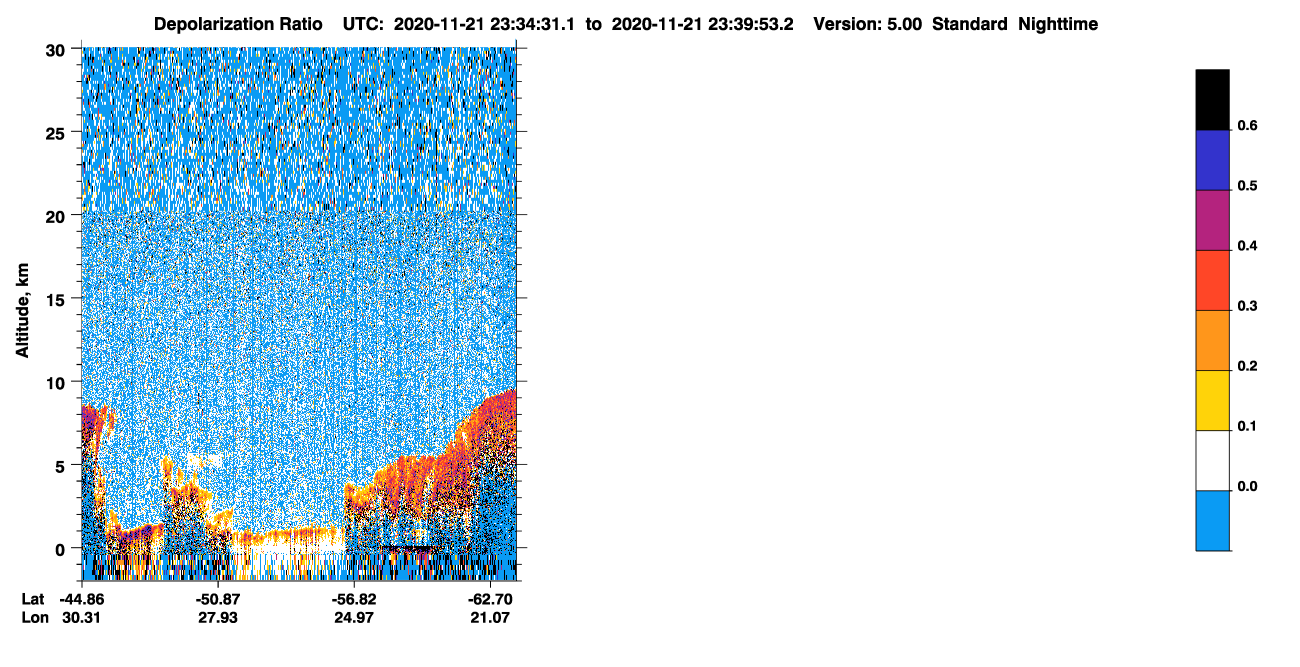 Depolarization Ratio UTC: 2020-11-21 23:34:31.1 to 2020-11-21 23:39:53.2 Version: 5.00 Standard Nighttime

Altitude, km

30
25
20
15
10
5
0

Lat -44.86 -50.87 -56.82 -62.70
Lon 30.31 27.93 24.97 21.07

0.6
0.5
0.4
0.3
0.2
0.1
0.0